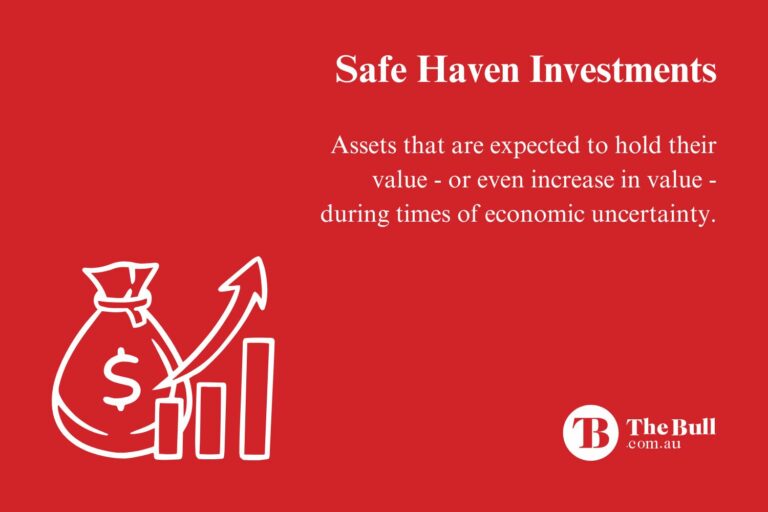 Safe Haven Investments

Assets that are expected to hold their value - or even increase in value - during times of economic uncertainty.

$

TB The Bull .com.au